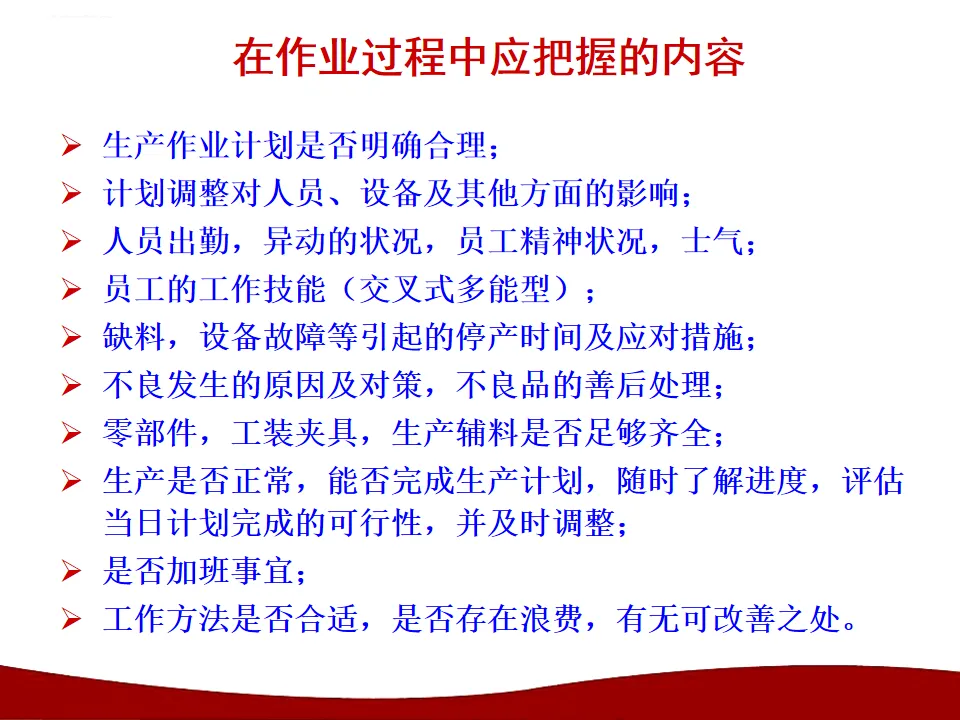 在作业过程中应把握的内容

➢ 生产作业计划是否明确合理；
➢ 计划调整对人员、设备及其他方面的影响；
➢ 人员出勤，异动的状况，员工精神状况，士气；
➢ 员工的工作技能（交叉式多能型）；
➢ 缺料，设备故障等引起的停产时间及应对措施；
➢ 不良发生的原因及对策，不良品的善后处理；
➢ 零部件，工装夹具，生产辅料是否足够齐全；
➢ 生产是否正常，能否完成生产计划，随时了解进度，评估当日计划完成的可行性，并及时调整；
➢ 是否加班事宜；
➢ 工作方法是否合适，是否存在浪费，有无可改善之处。